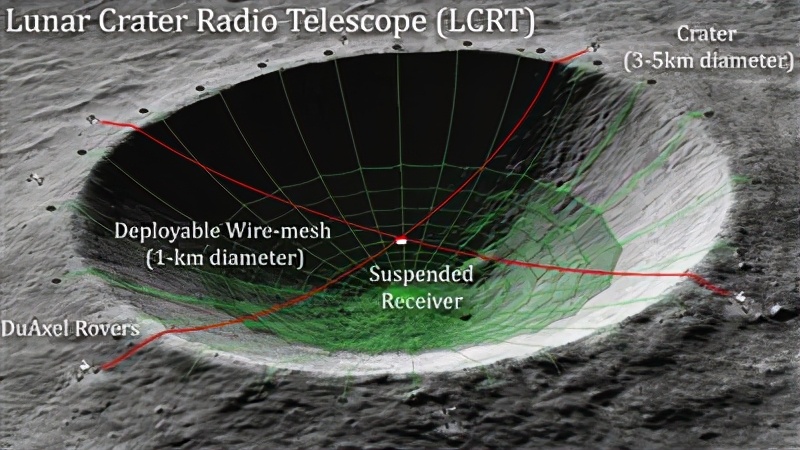 Lunar Crater Radio Telescope (LCRT)

Crater (3-5km diameter)

Deployable Wire-mesh (1-km diameter)

Suspended Receiver

DuAxel Rovers